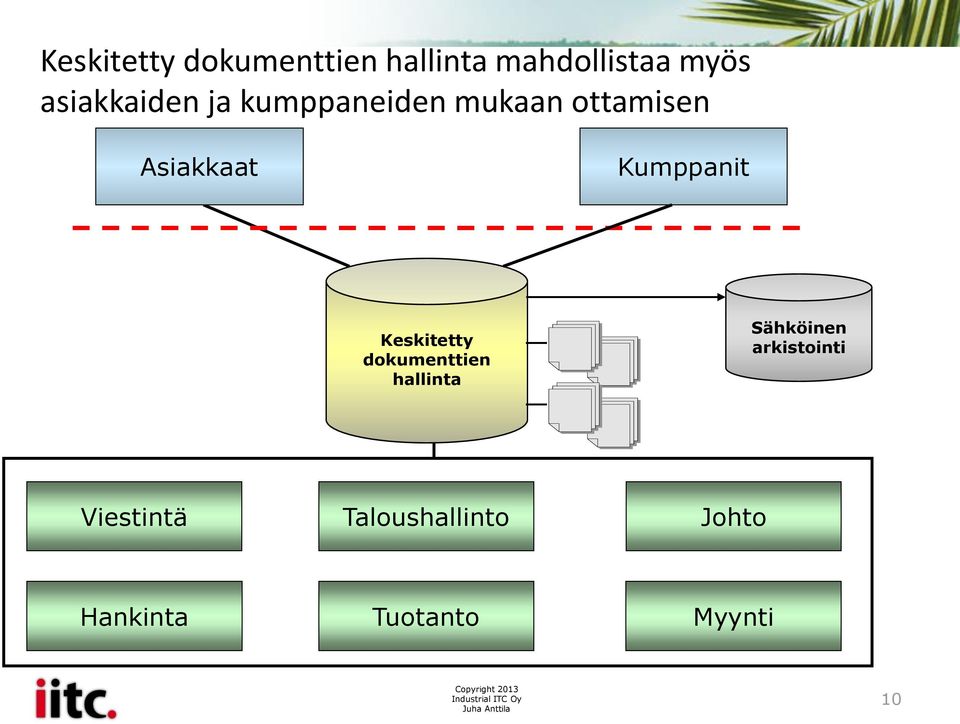 Keskitetty dokumenttien hallinta mahdollistaa myös asiakkaiden ja kumppaneiden mukaan ottamisen

Asiakkaat

Kumppanit

Keskitetty dokumenttien hallinta

Sähköinen arkistointi

Viestintä

Taloushallinto

Johto

Hankinta

Tuotanto

Myynti

iitc.

Copyright 2013
Industrial ITC Oy
Juha Anttila

10